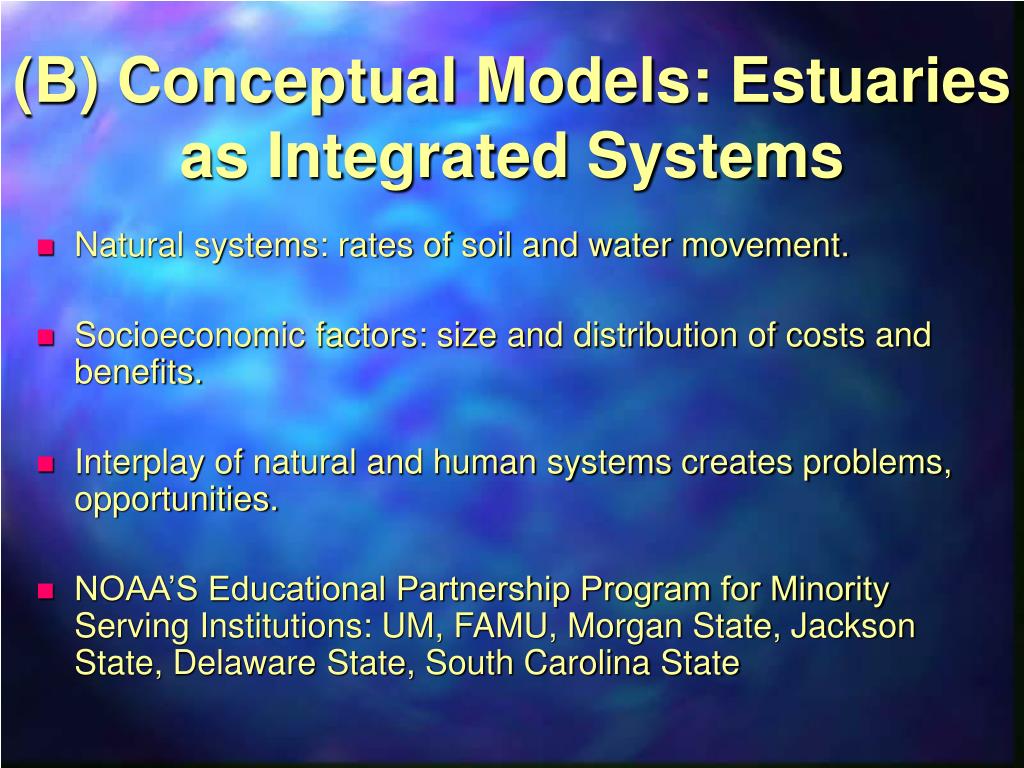 (B) Conceptual Models: Estuaries as Integrated Systems

Natural systems: rates of soil and water movement.

Socioeconomic factors: size and distribution of costs and benefits.

Interplay of natural and human systems creates problems, opportunities.

NOAA’S Educational Partnership Program for Minority Serving Institutions: UM, FAMU, Morgan State, Jackson State, Delaware State, South Carolina State